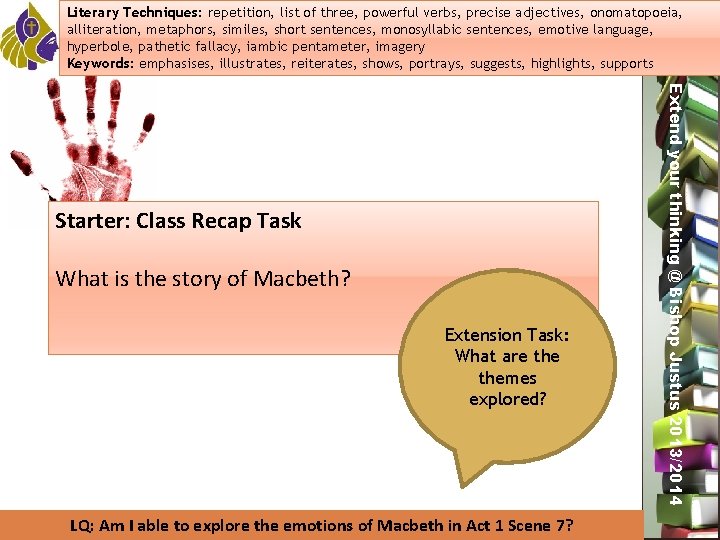 Literary Techniques: repetition, list of three, powerful verbs, precise adjectives, onomatopoeia, alliteration, metaphors, similes, short sentences, monosyllabic sentences, emotive language, hyperbole, pathetic fallacy, iambic pentameter, imagery
Keywords: emphasises, illustrates, reiterates, shows, portrays, suggests, highlights, supports

Starter: Class Recap Task

What is the story of Macbeth?

Extension Task: What are the themes explored?

Extend your thinking @ Bishop Justus 2013/2014

LQ: Am I able to explore the emotions of Macbeth in Act 1 Scene 7?